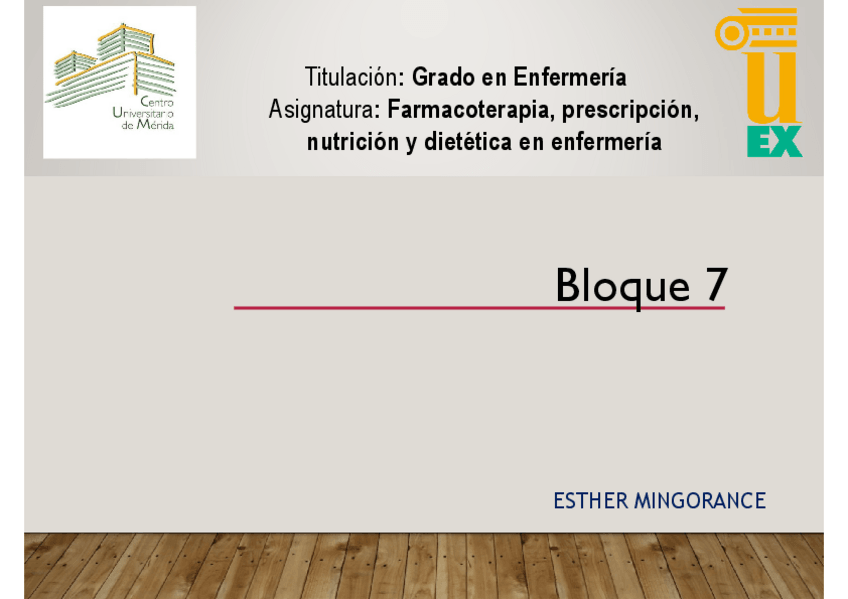 Centro Universitario de Mérida

Titulación: Grado en Enfermería
Asignatura: Farmacoterapia, prescripción, nutrición y dietética en enfermería

UEX

Bloque 7

ESTHER MINGORANCE